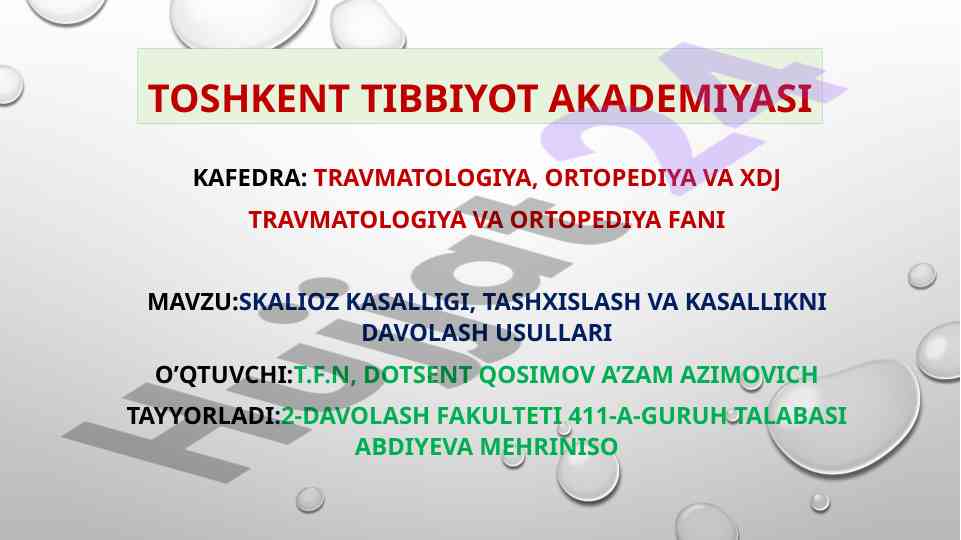 TOSHKENT TIBBIYOT AKADEMIYASI

KAFEDRA: TRAVMATOLOGIYA, ORTOPEDIYA VA XDJ

TRAVMATOLOGIYA VA ORTOPEDIYA FANI

MAVZU:SKALIOZ KASALLIGI, TASHXISLASH VA KASALLIKNI DAVOLASH USULLARI

O'QTUVCHI:T.F.N, DOTSENT QOSIMOV A'ZAM AZIMOVICH

TAYYORLADI:2-DAVOLASH FAKULTETI 411-A-GURUH TALABASI ABDIYEVA MEHRINISO

Hujjat24